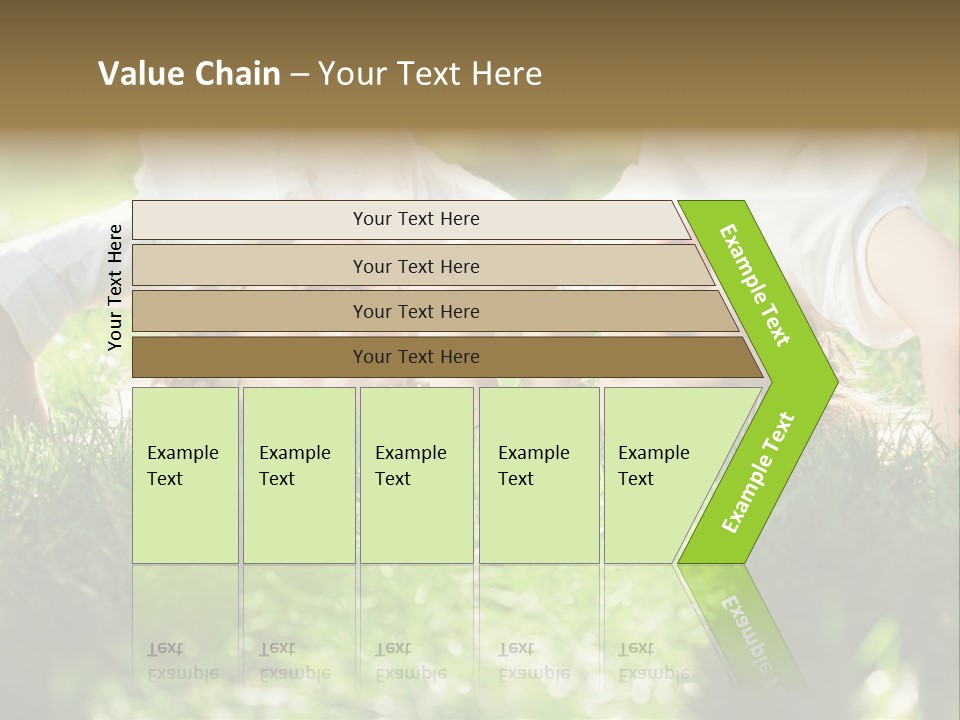 Value Chain – Your Text Here

Your Text Here

Your Text Here

Your Text Here

Your Text Here

Your Text Here

Example Text

Example Text

Example Text

Example Text

Example Text

Example Text

Example Text